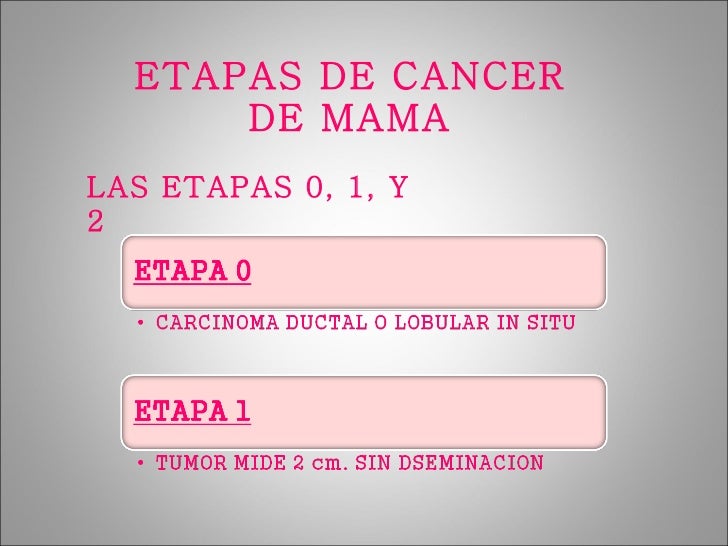 ETAPAS DE CANCER DE MAMA

LAS ETAPAS 0, 1, Y 2

ETAPA 0

• CARCINOMA DUCTAL O LOBULAR IN SITU

ETAPA 1

• TUMOR MIDE 2 cm. SIN DSEMINACION